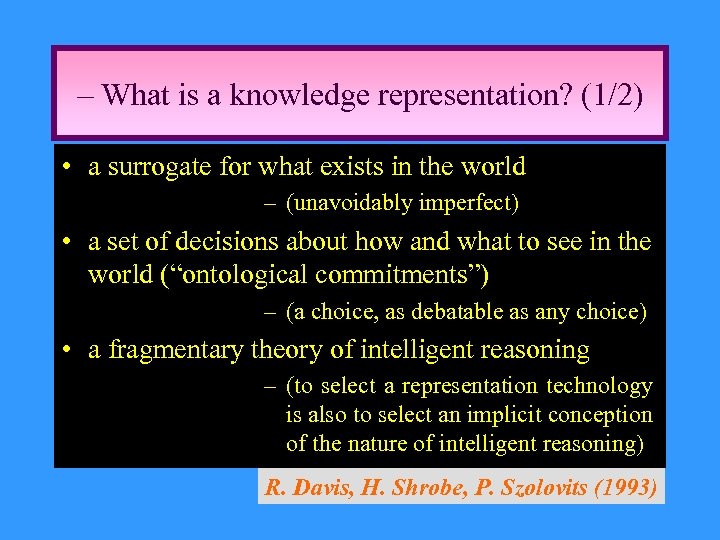 – What is a knowledge representation? (1/2)

• a surrogate for what exists in the world

– (unavoidably imperfect)

• a set of decisions about how and what to see in the world (“ontological commitments”)

– (a choice, as debatable as any choice)

• a fragmentary theory of intelligent reasoning

– (to select a representation technology is also to select an implicit conception of the nature of intelligent reasoning)

R. Davis, H. Shrobe, P. Szolovits (1993)